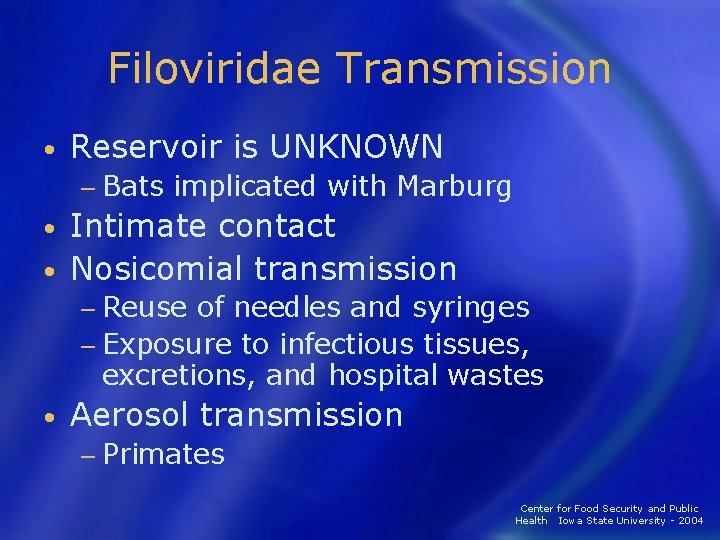 Filoviridae Transmission

• Reservoir is UNKNOWN
– Bats implicated with Marburg
• Intimate contact
• Nosicomial transmission
– Reuse of needles and syringes
– Exposure to infectious tissues, excretions, and hospital wastes
• Aerosol transmission
– Primates

Center for Food Security and Public Health Iowa State University - 2004